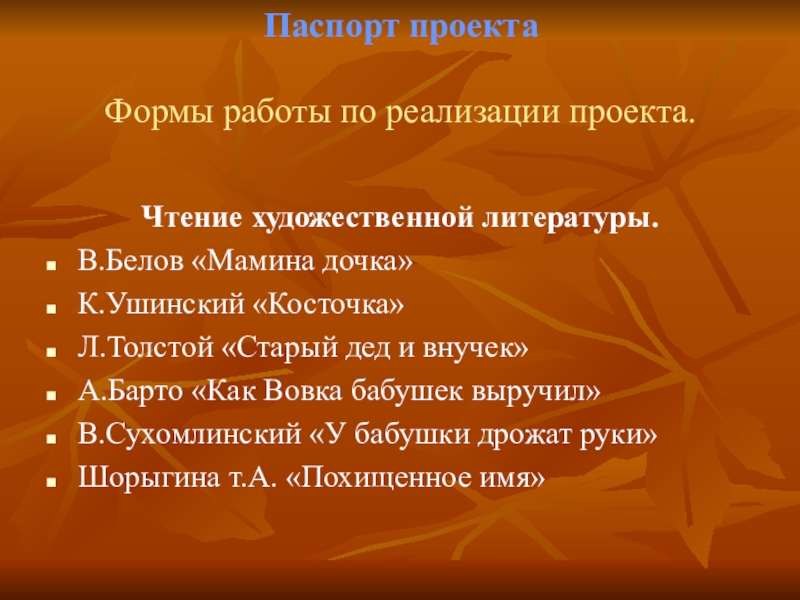 Паспорт проекта

Формы работы по реализации проекта.

Чтение художественной литературы.

- В.Белов «Мамина дочка»
- К.Ушинский «Косточка»
- Л.Толстой «Старый дед и внучек»
- А.Барто «Как Вовка бабушек выручил»
- В.Сухомлинский «У бабушки дрожат руки»
- Шорыгина т.А. «Похищенное имя»